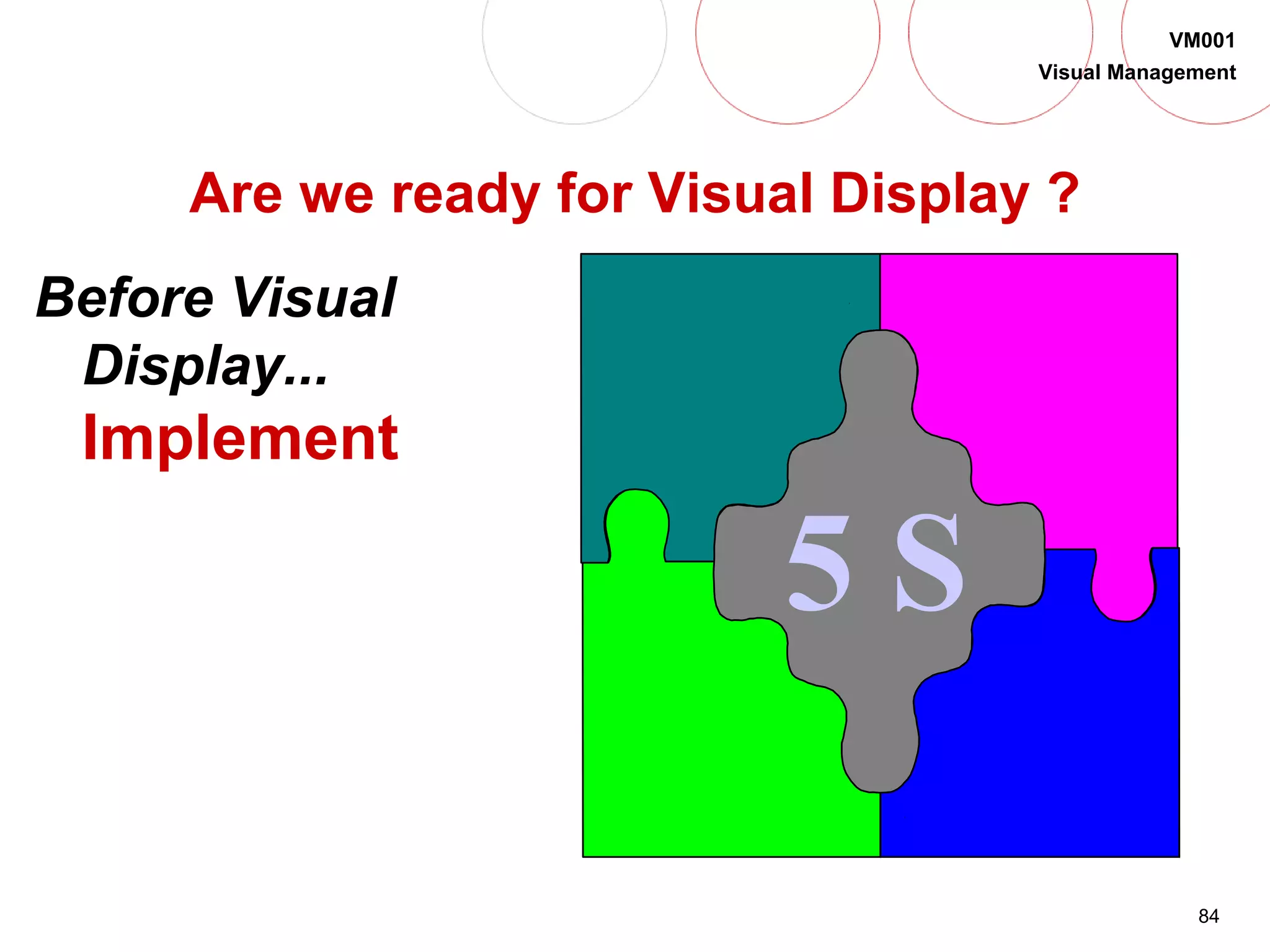 VM001
Visual Management

Are we ready for Visual Display ?

Before Visual Display...
Implement

5 S

84